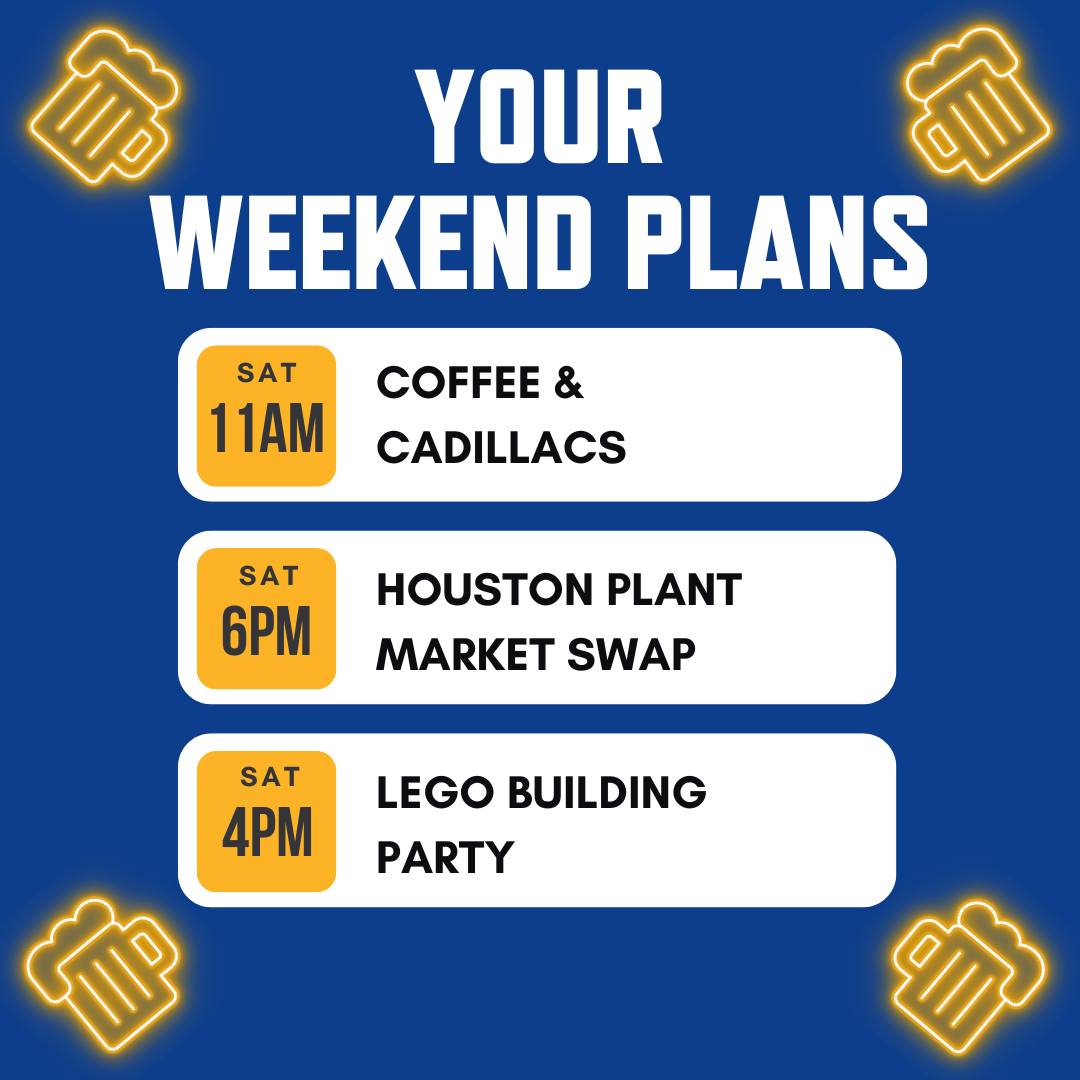 YOUR WEEKEND PLANS

SAT
11AM
COFFEE & CADILLACS

SAT
6PM
HOUSTON PLANT MARKET SWAP

SAT
4PM
LEGO BUILDING PARTY